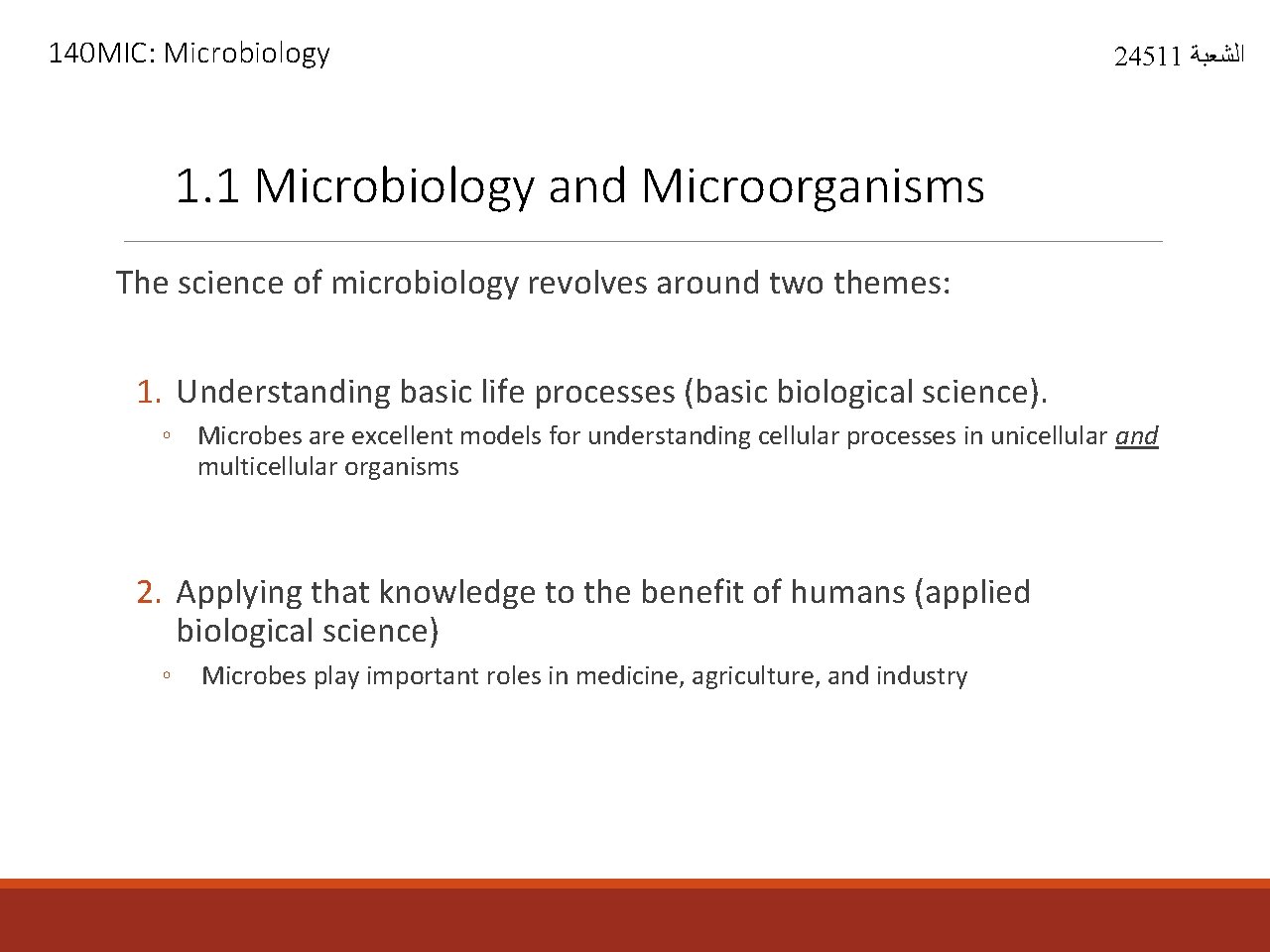 140MIC: Microbiology

الشعبة 24511

1.1 Microbiology and Microorganisms

The science of microbiology revolves around two themes:

1. Understanding basic life processes (basic biological science).

◦ Microbes are excellent models for understanding cellular processes in unicellular and multicellular organisms

2. Applying that knowledge to the benefit of humans (applied biological science)

◦ Microbes play important roles in medicine, agriculture, and industry